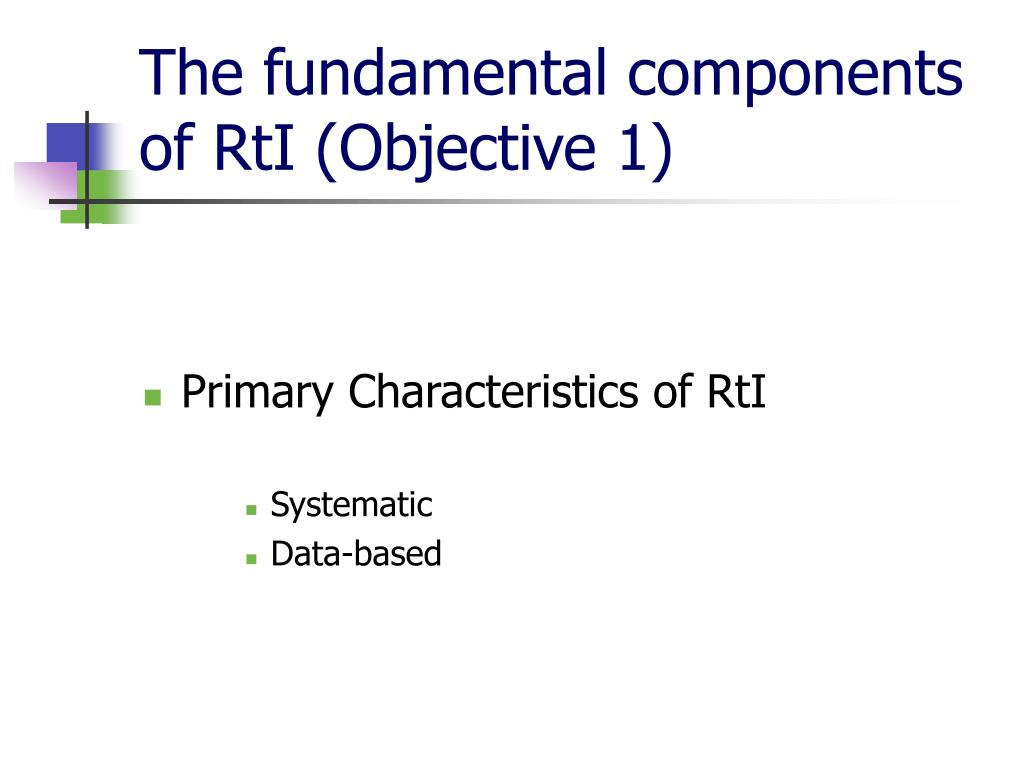 The fundamental components of RtI (Objective 1)

Primary Characteristics of RtI

Systematic
Data-based